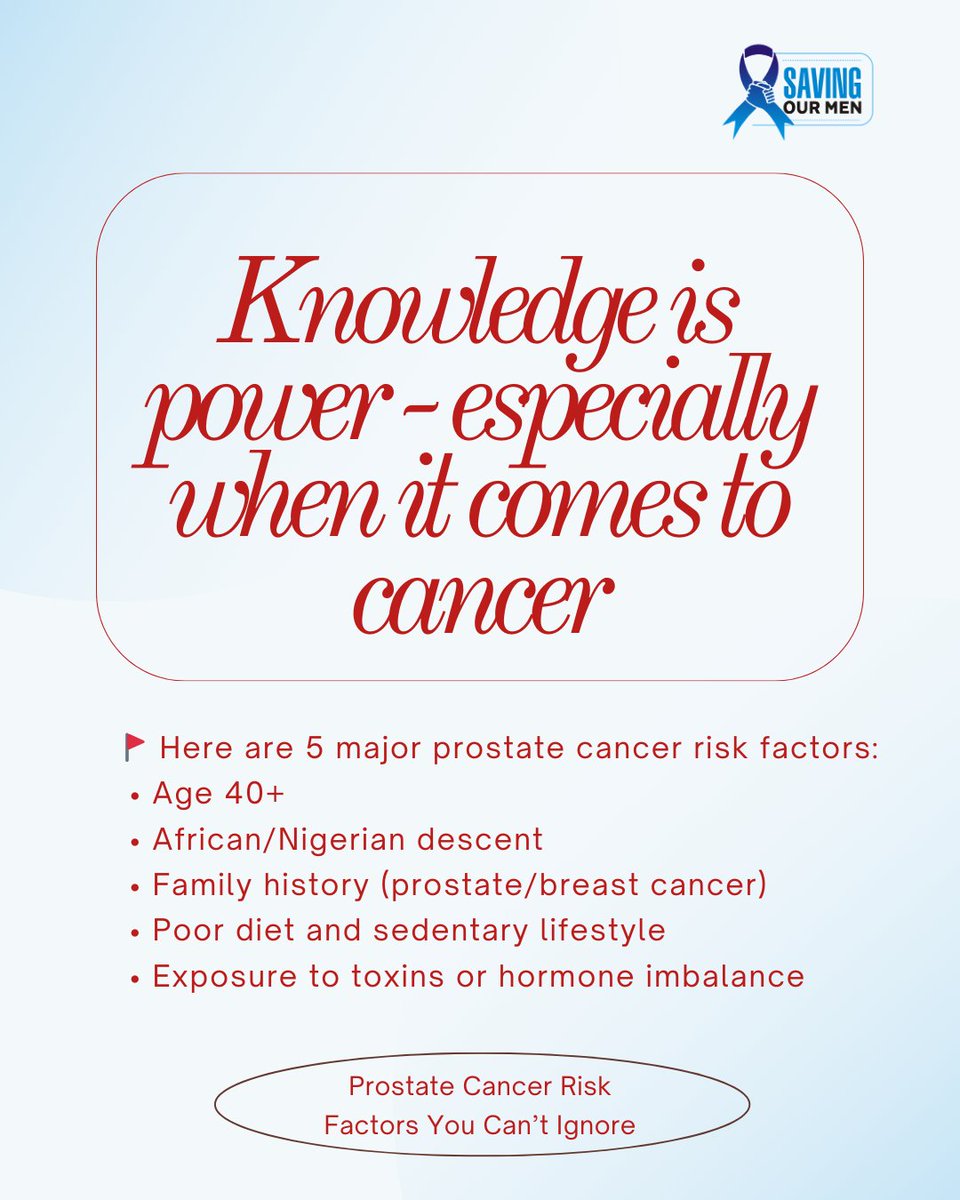 SAVING OUR MEN

Knowledge is power - especially when it comes to cancer

🚩 Here are 5 major prostate cancer risk factors:
• Age 40+
• African/Nigerian descent
• Family history (prostate/breast cancer)
• Poor diet and sedentary lifestyle
• Exposure to toxins or hormone imbalance

Prostate Cancer Risk Factors You Can't Ignore